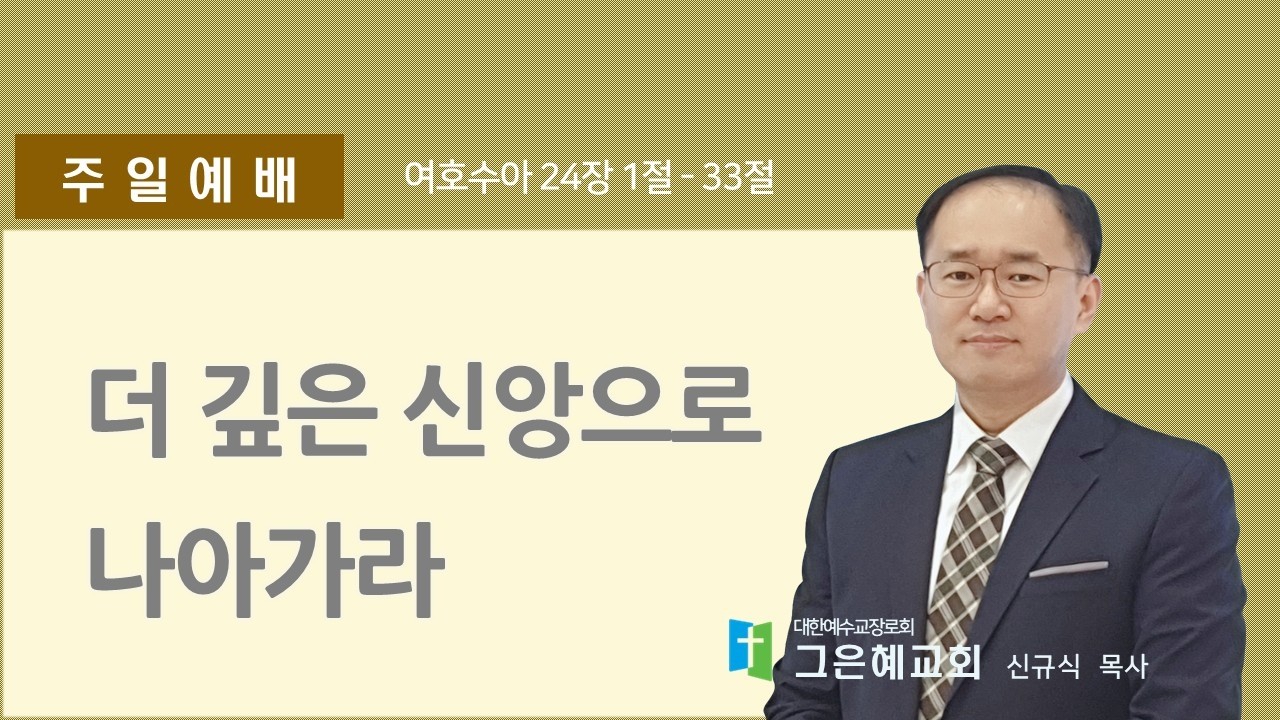 주 일 예 배

여호수아 24장 1절 - 33절

더 깊은 신앙으로 나아가라

대한예수교장로회
그은혜교회 신규식 목사